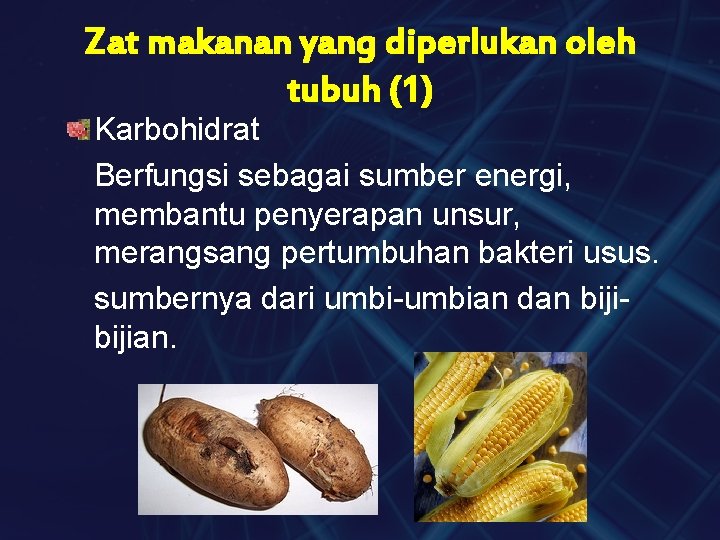 Zat makanan yang diperlukan oleh tubuh (1)

Karbohidrat

Berfungsi sebagai sumber energi, membantu penyerapan unsur, merangsang pertumbuhan bakteri usus.

sumbernya dari umbi-umbian dan biji-bijian.